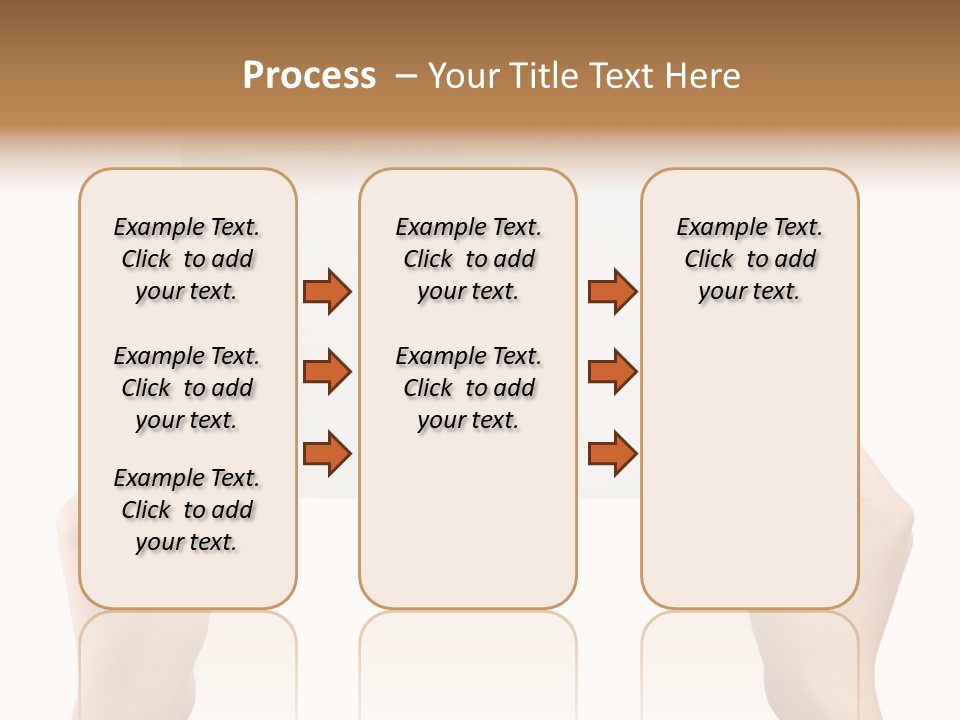 Process – Your Title Text Here

Example Text. Click to add your text.

Example Text. Click to add your text.

Example Text. Click to add your text.

Example Text. Click to add your text.

Example Text. Click to add your text.

Example Text. Click to add your text.